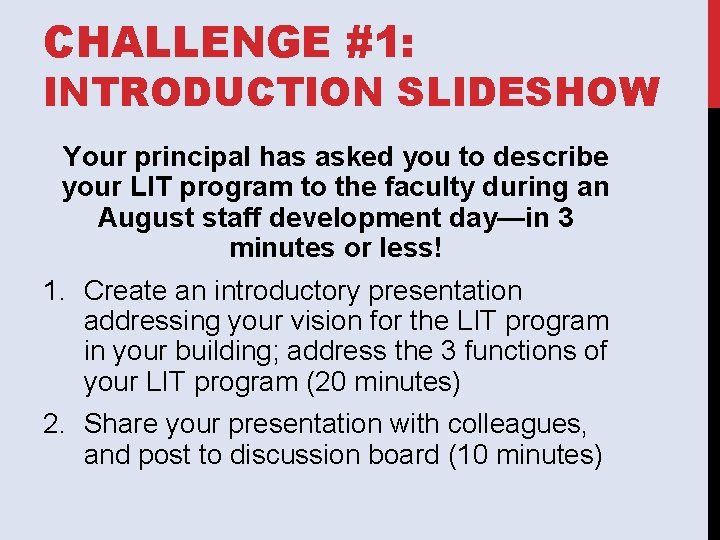 CHALLENGE #1: INTRODUCTION SLIDESHOW

Your principal has asked you to describe your LIT program to the faculty during an August staff development day—in 3 minutes or less!

1. Create an introductory presentation addressing your vision for the LIT program in your building; address the 3 functions of your LIT program (20 minutes)

2. Share your presentation with colleagues, and post to discussion board (10 minutes)